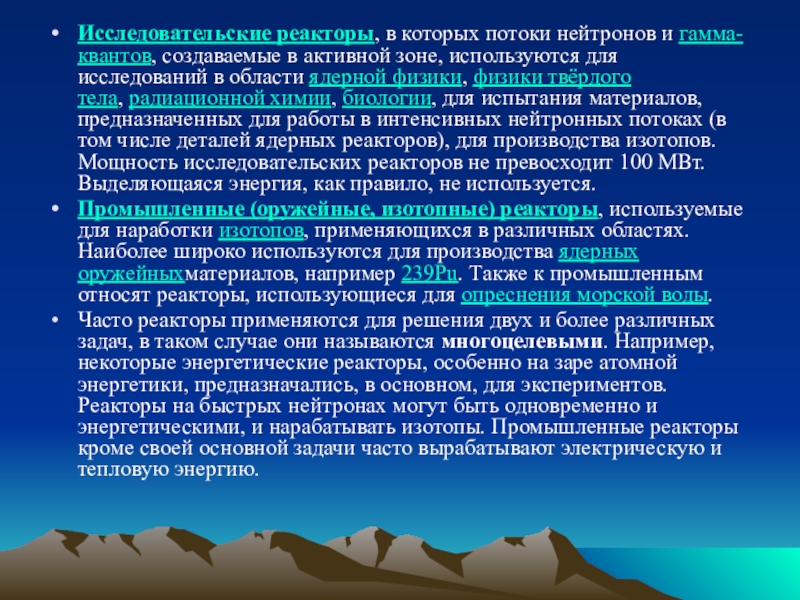 • Исследовательские реакторы, в которых потоки нейтронов и гамма-квантов, создаваемые в активной зоне, используются для исследований в области ядерной физики, физики твёрдого тела, радиационной химии, биологии, для испытания материалов, предназначенных для работы в интенсивных нейтронных потоках (в том числе деталей ядерных реакторов), для производства изотопов. Мощность исследовательских реакторов не превосходит 100 МВт. Выделяющаяся энергия, как правило, не используется.

• Промышленные (оружейные, изотопные) реакторы, используемые для наработки изотопов, применяющихся в различных областях. Наиболее широко используются для производства ядерных оружейныхматериалов, например 239Pu. Также к промышленным относят реакторы, использующиеся для опреснения морской воды.

• Часто реакторы применяются для решения двух и более различных задач, в таком случае они называются многоцелевыми. Например, некоторые энергетические реакторы, особенно на заре атомной энергетики, предназначались, в основном, для экспериментов. Реакторы на быстрых нейтронах могут быть одновременно и энергетическими, и нарабатывать изотопы. Промышленные реакторы кроме своей основной задачи часто вырабатывают электрическую и тепловую энергию.